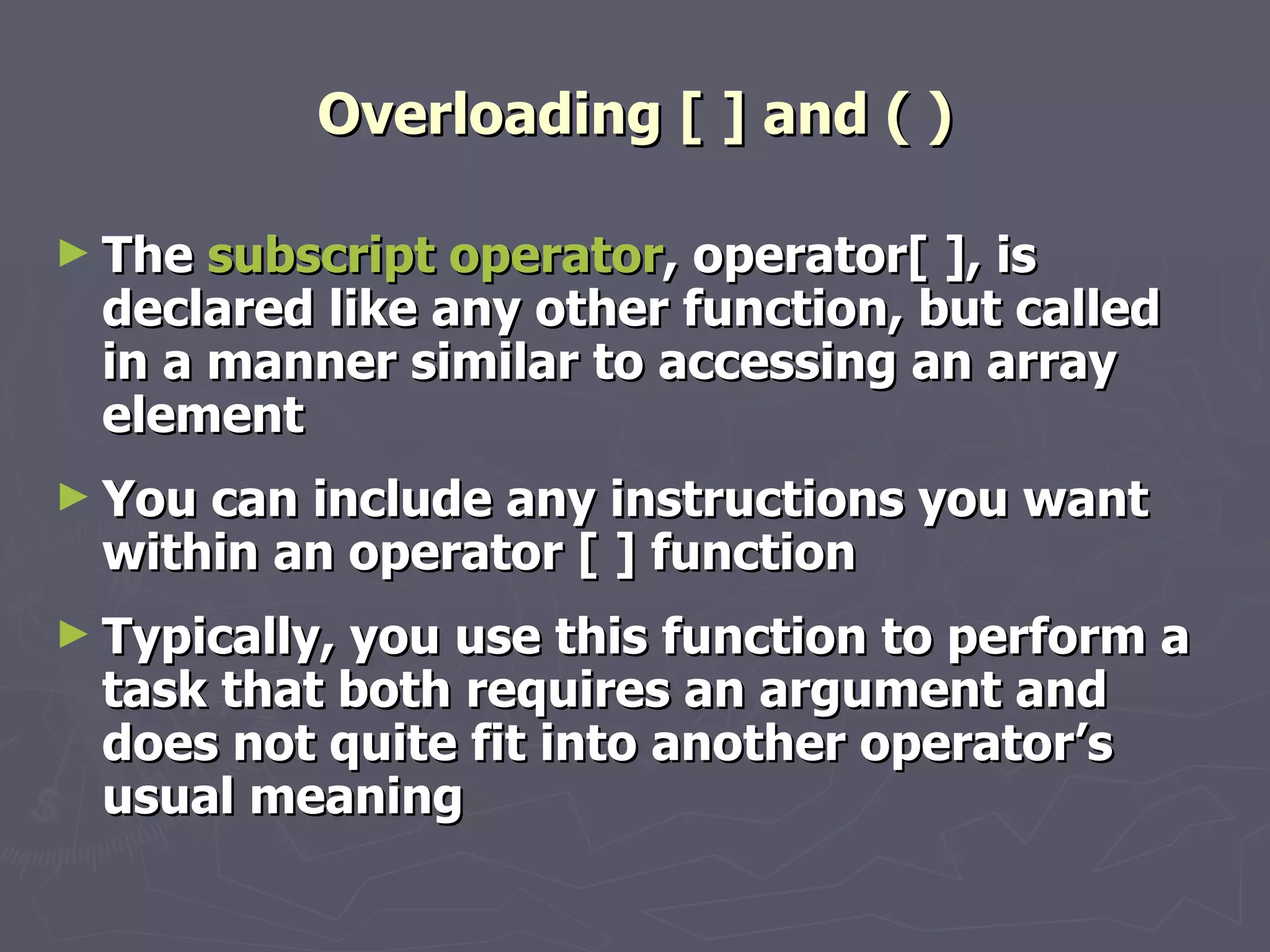 Overloading [ ] and ( )

► The subscript operator, operator[ ], is declared like any other function, but called in a manner similar to accessing an array element

► You can include any instructions you want within an operator [ ] function

► Typically, you use this function to perform a task that both requires an argument and does not quite fit into another operator's usual meaning